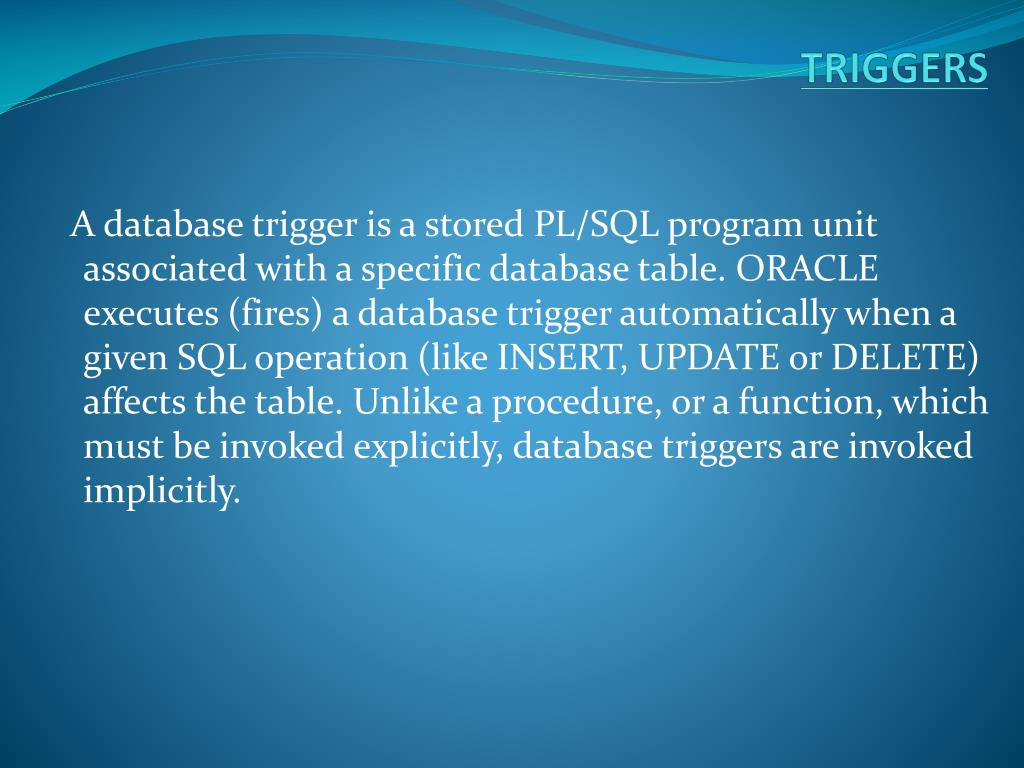 TRIGGERS

A database trigger is a stored PL/SQL program unit associated with a specific database table. ORACLE executes (fires) a database trigger automatically when a given SQL operation (like INSERT, UPDATE or DELETE) affects the table. Unlike a procedure, or a function, which must be invoked explicitly, database triggers are invoked implicitly.